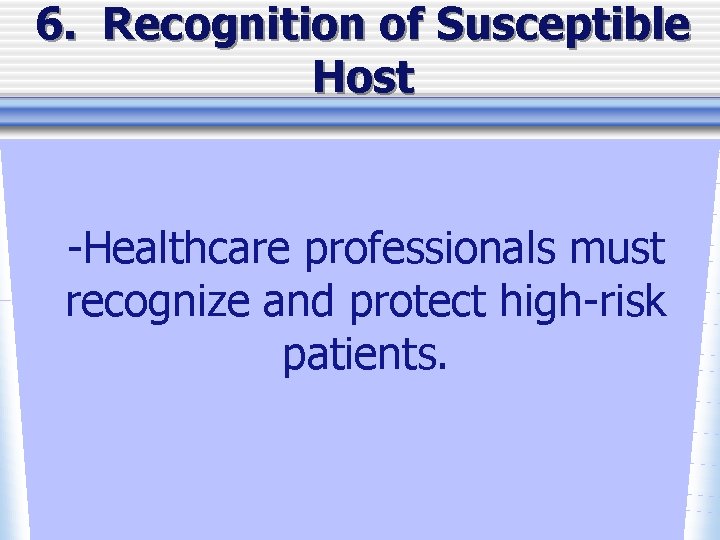 6. Recognition of Susceptible Host

-Healthcare professionals must recognize and protect high-risk patients.